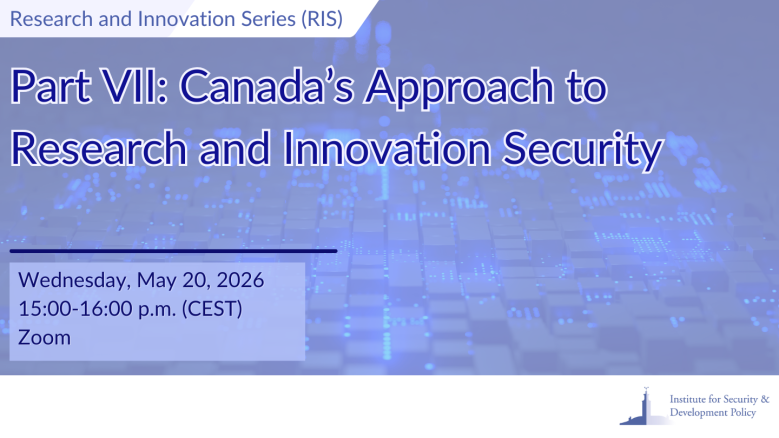 Research and Innovation Series (RIS)

Part VII: Canada's Approach to Research and Innovation Security

Wednesday, May 20, 2026
15:00-16:00 p.m. (CEST)
Zoom

Institute for Security & Development Policy